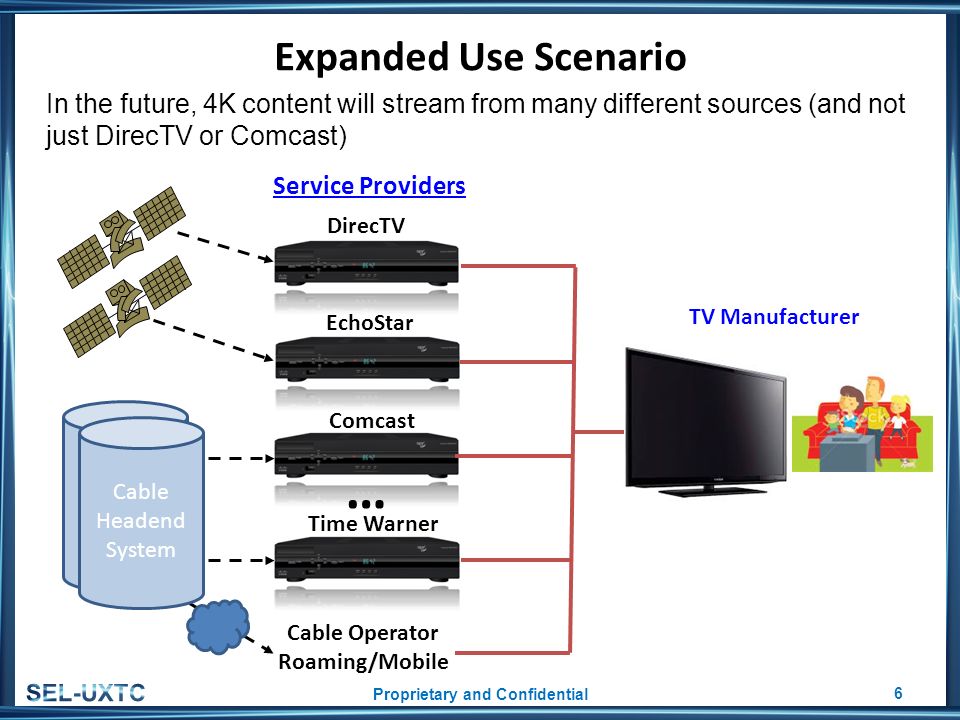 Expanded Use Scenario

In the future, 4K content will stream from many different sources (and not just DirecTV or Comcast)

Service Providers

DirecTV

EchoStar

Comcast

...

Time Warner

Cable Operator Roaming/Mobile

Cable Headend System

TV Manufacturer

SEL-UXTC

Proprietary and Confidential

6